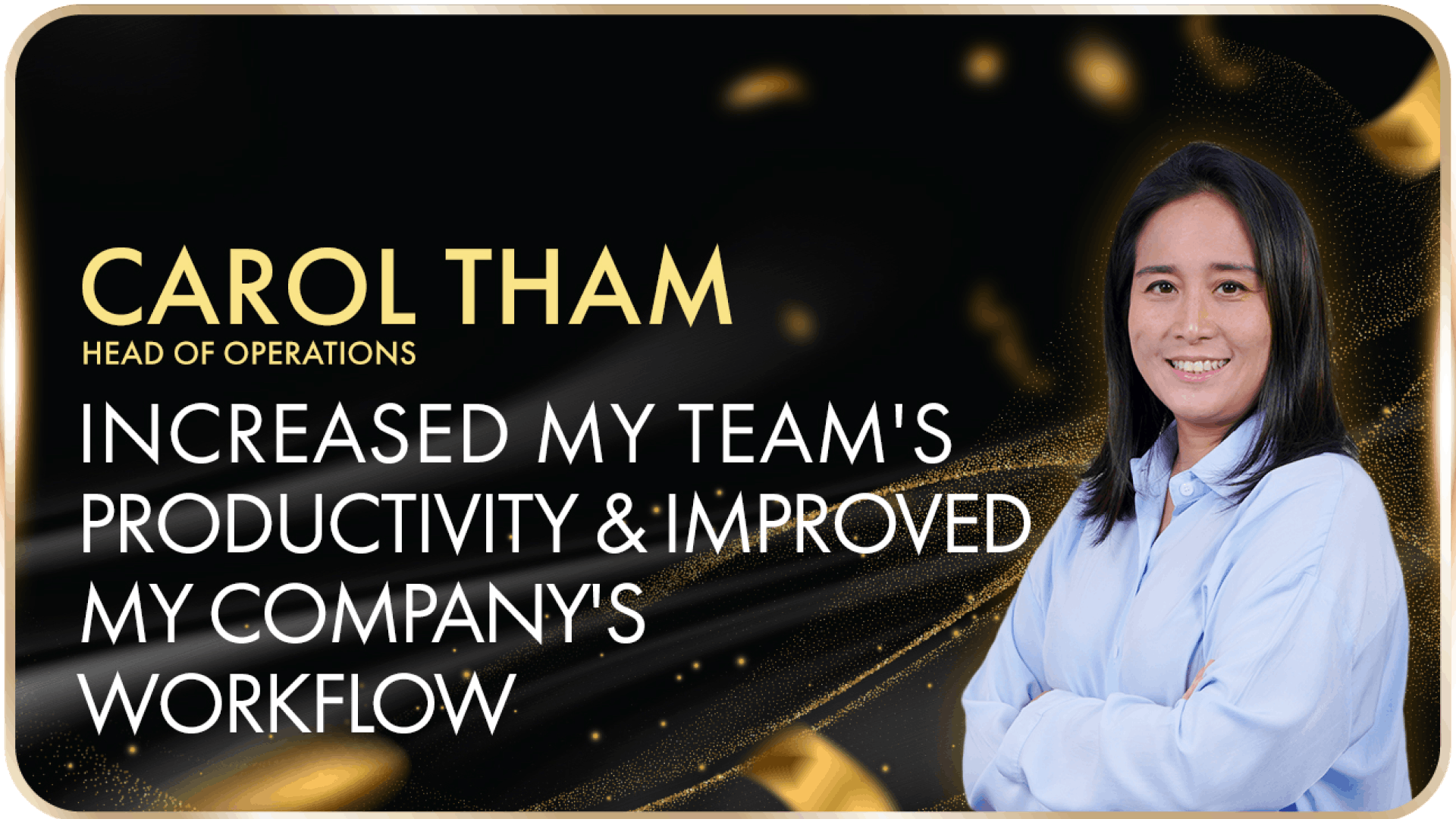 CAROL THAM
HEAD OF OPERATIONS

INCREASED MY TEAM'S PRODUCTIVITY & IMPROVED MY COMPANY'S WORKFLOW